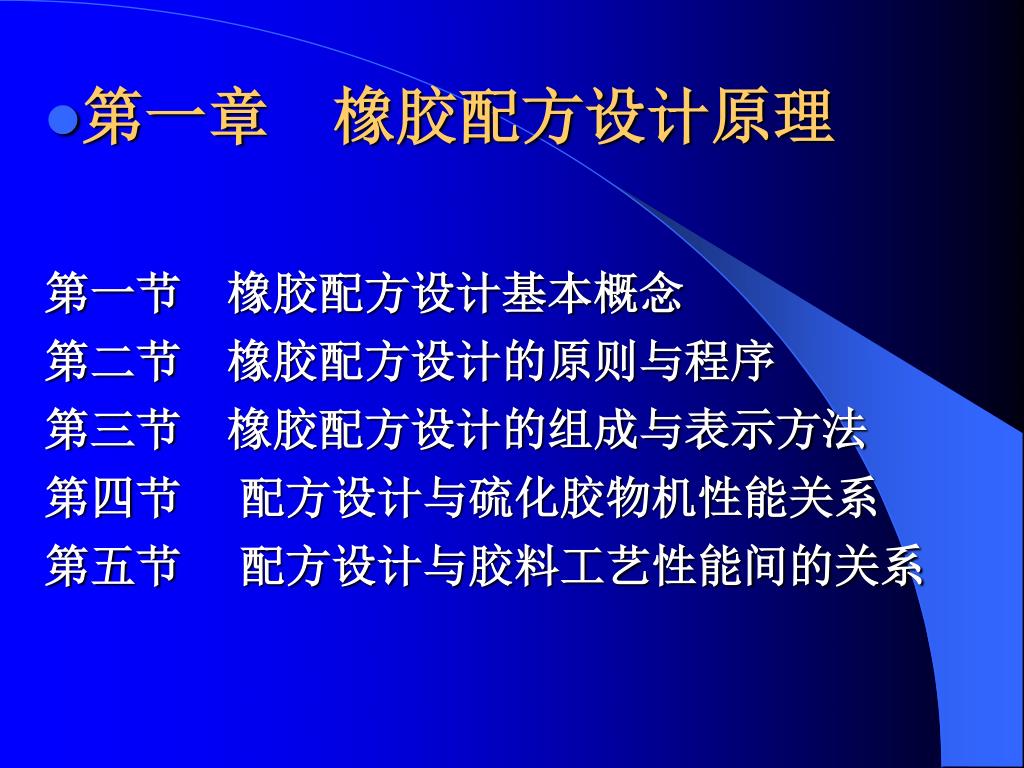 第一章　橡胶配方设计原理

第一节　橡胶配方设计基本概念
第二节　橡胶配方设计的原则与程序
第三节　橡胶配方设计的组成与表示方法
第四节　配方设计与硫化胶物机性能关系
第五节　配方设计与胶料工艺性能间的关系